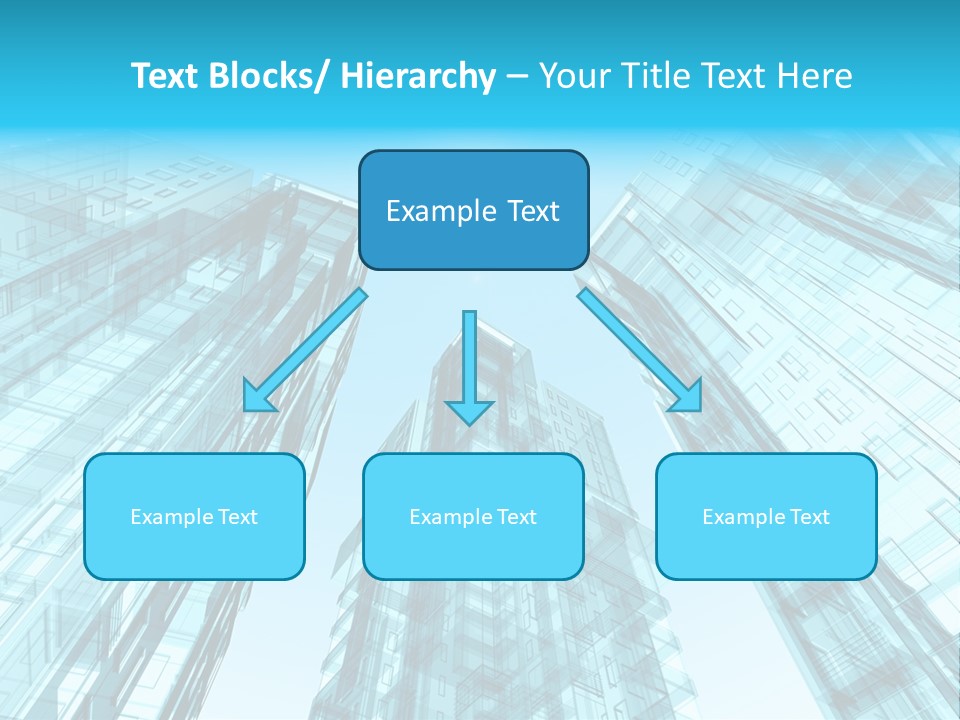 Text Blocks/ Hierarchy – Your Title Text Here

Example Text

Example Text

Example Text

Example Text